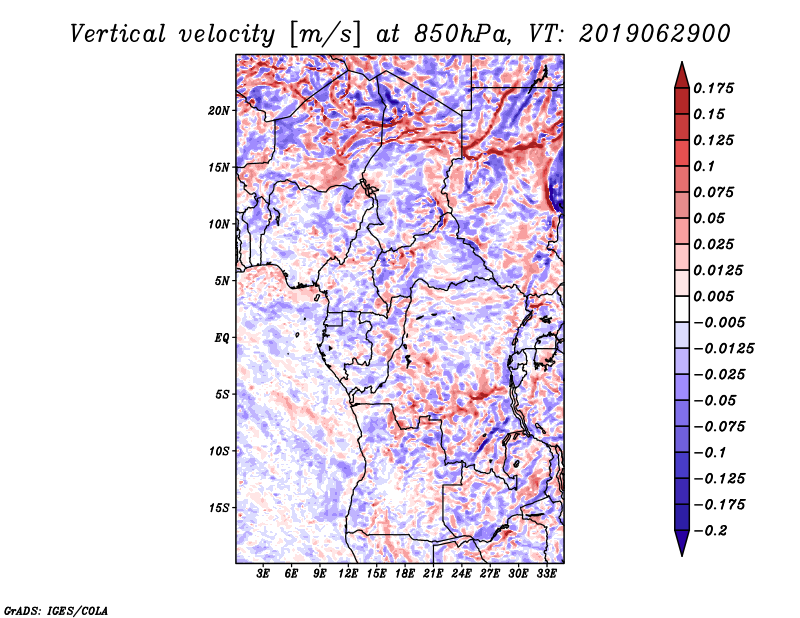 Vertical velocity [m/s] at 850hPa, VT: 2019062900

20N
15N
10N
5N
EQ
5S
10S
15S

3E 6E 9E 12E 15E 18E 21E 24E 27E 30E 33E

0.175
0.15
0.125
0.1
0.075
0.05
0.025
0.0125
0.005
−0.005
−0.0125
−0.025
−0.05
−0.075
−0.1
−0.125
−0.175
−0.2

GrADS: IGES/COLA